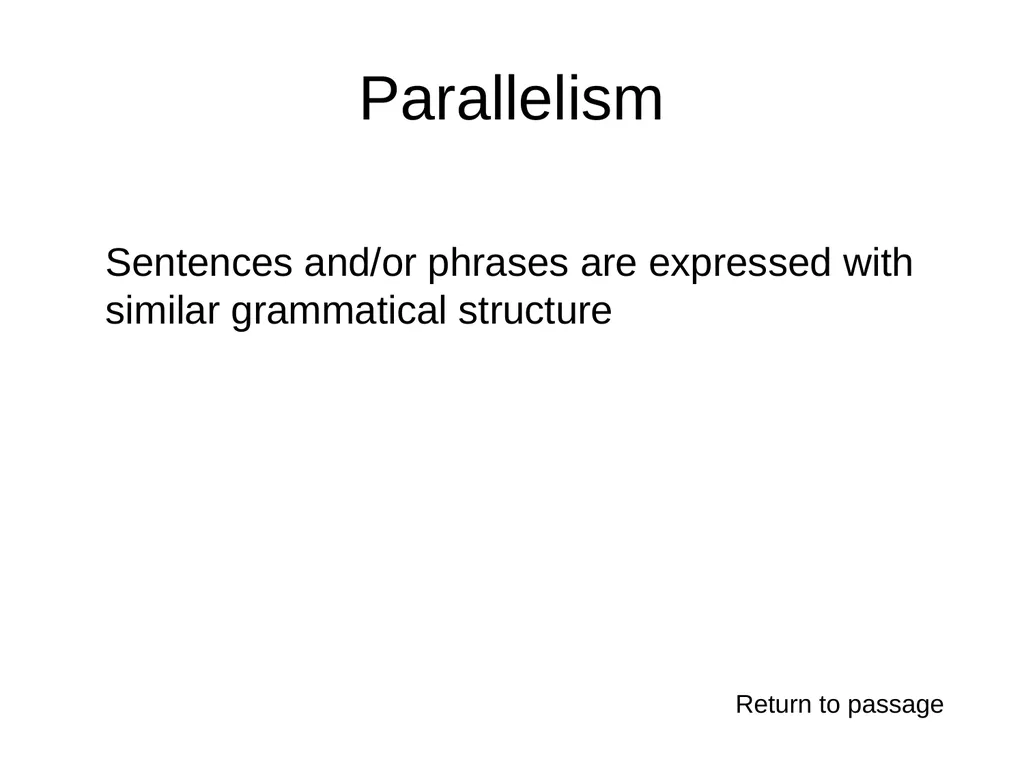 Parallelism

Sentences and/or phrases are expressed with similar grammatical structure

Return to passage